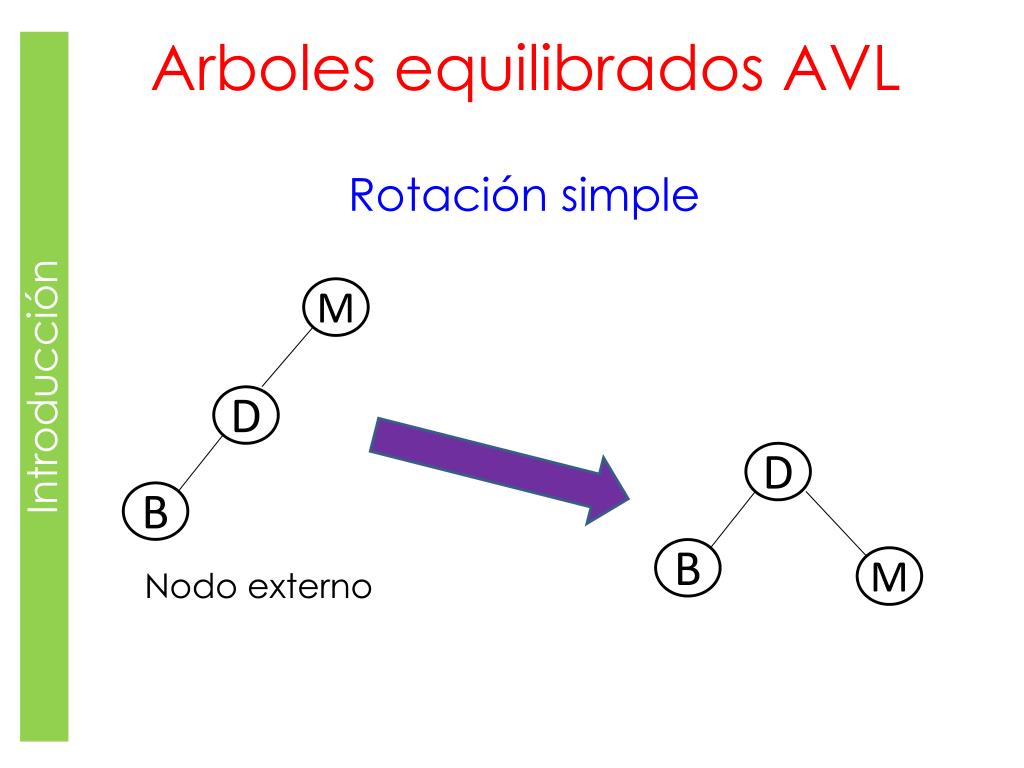 Introducción

Arboles equilibrados AVL

Rotación simple

M
D
B

Nodo externo

D
B
M